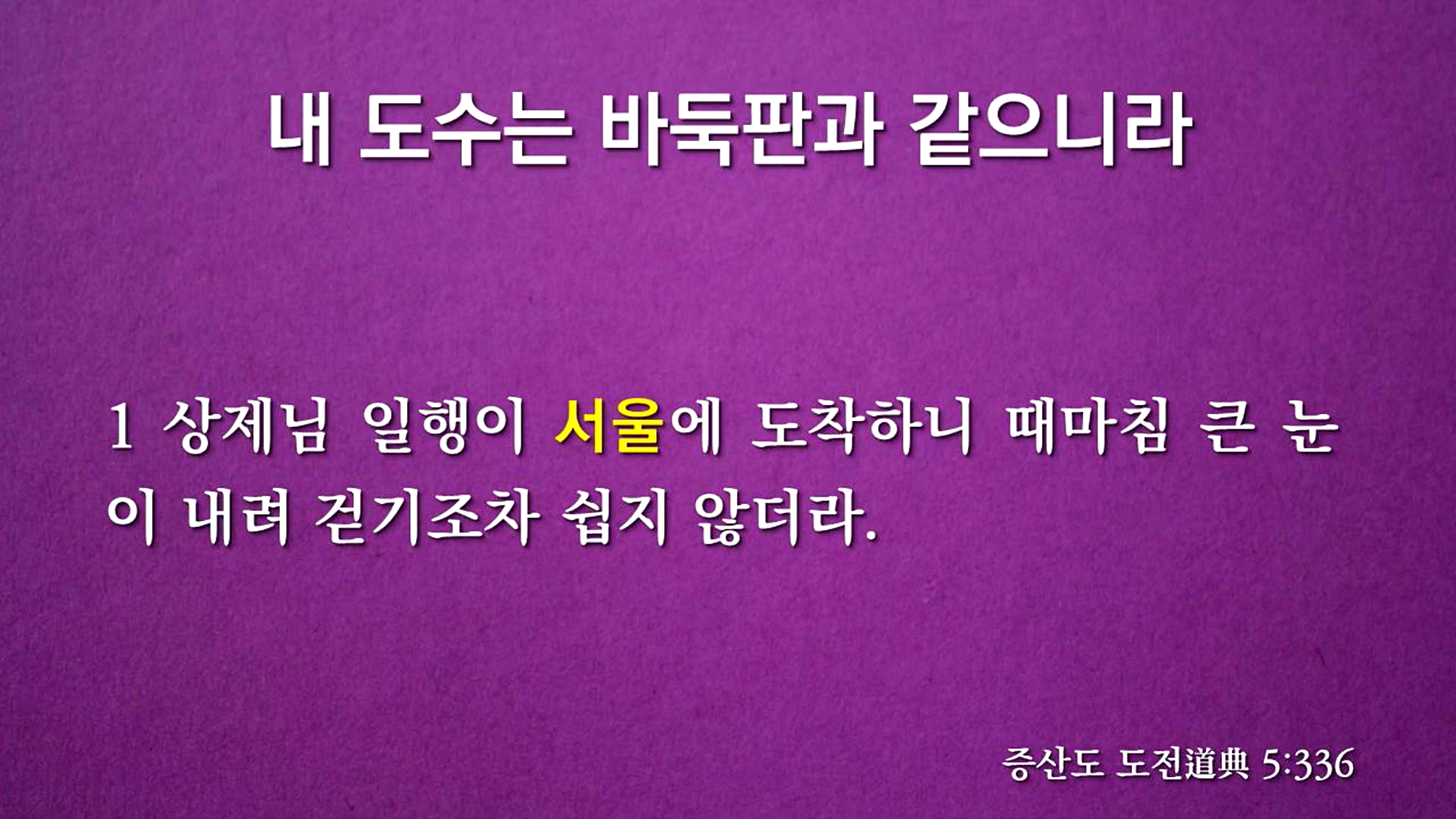 내 도수는 바둑판과 같으니라

1 상제님 일행이 서울에 도착하니 때마침 큰 눈이 내려 걷기조차 쉽지 않더라.

증산도 도전道典 5:336